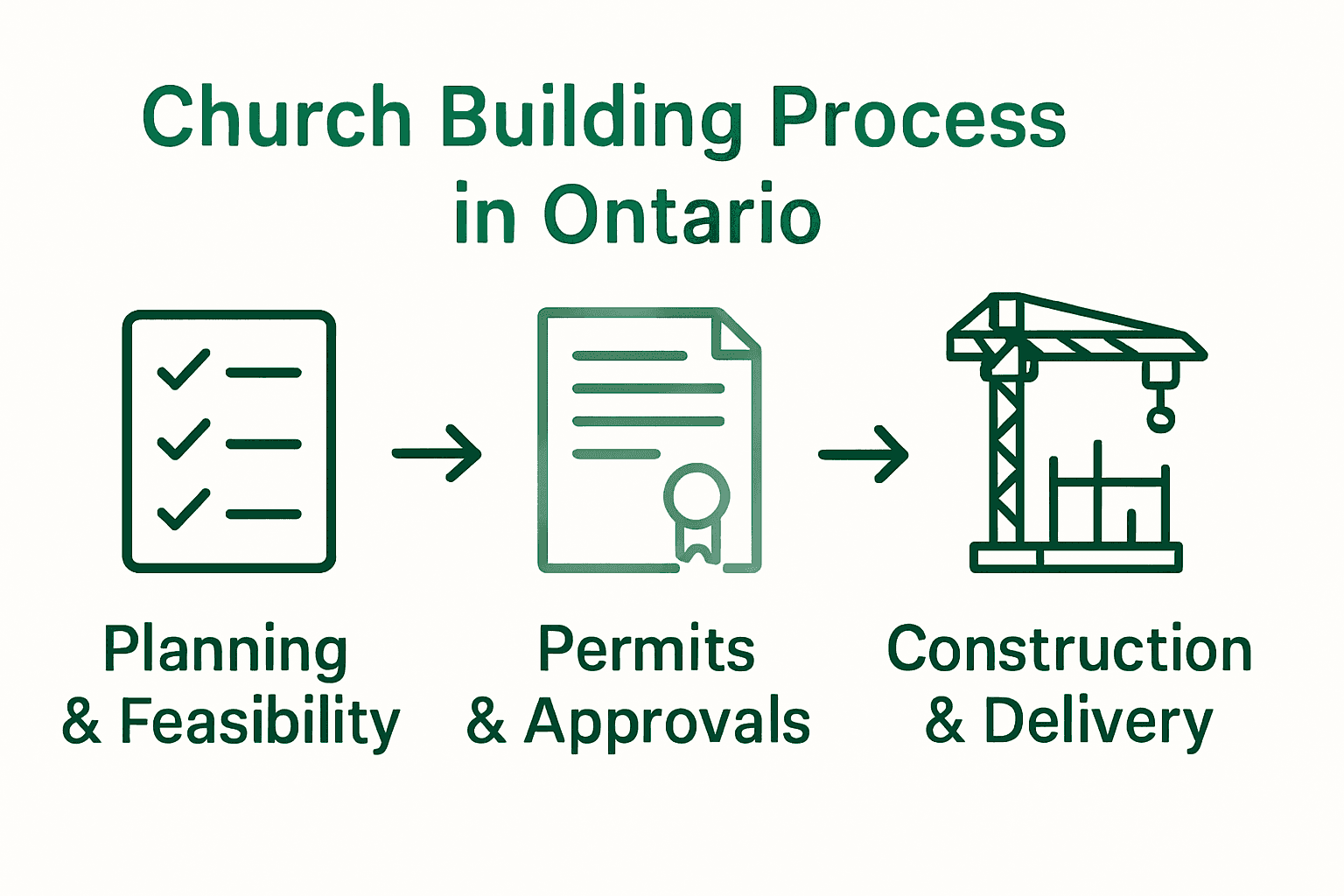 Church Building Process in Ontario

Planning & Feasibility

Permits & Approvals

Construction & Delivery